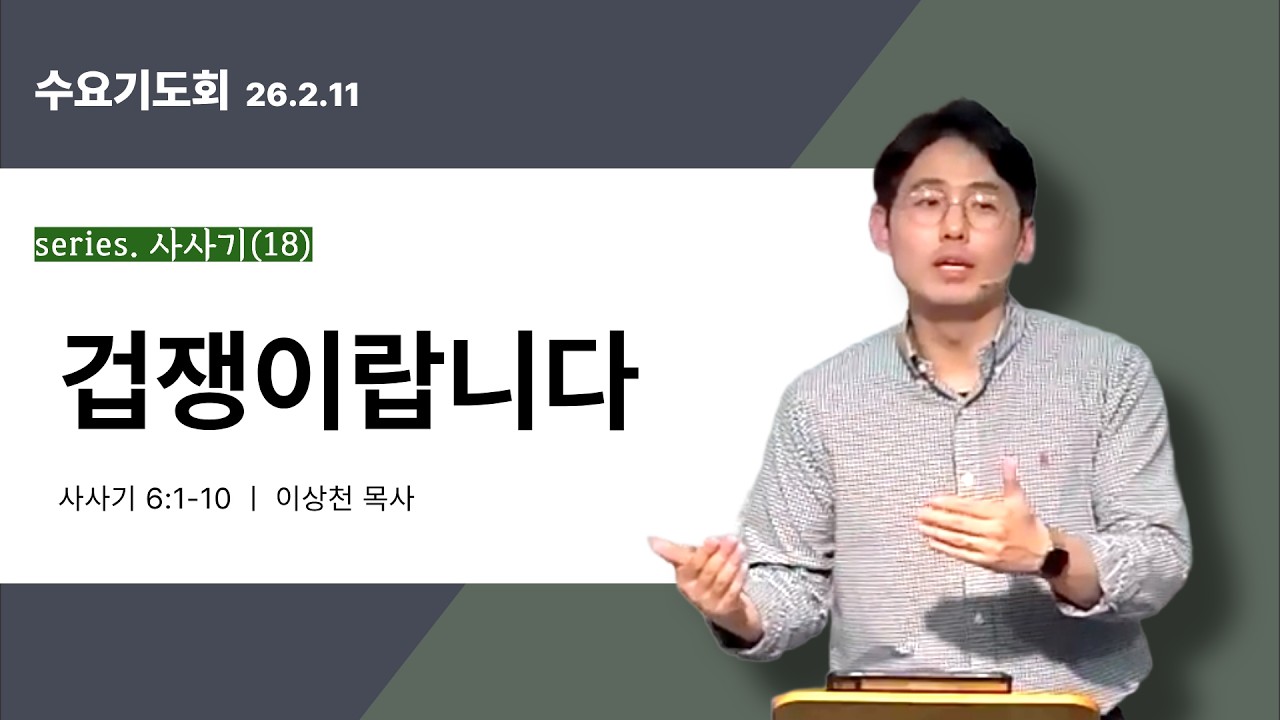 수요기도회 26.2.11

series. 사사기(18)

겁쟁이랍니다

사사기 6:1-10 | 이상천 목사